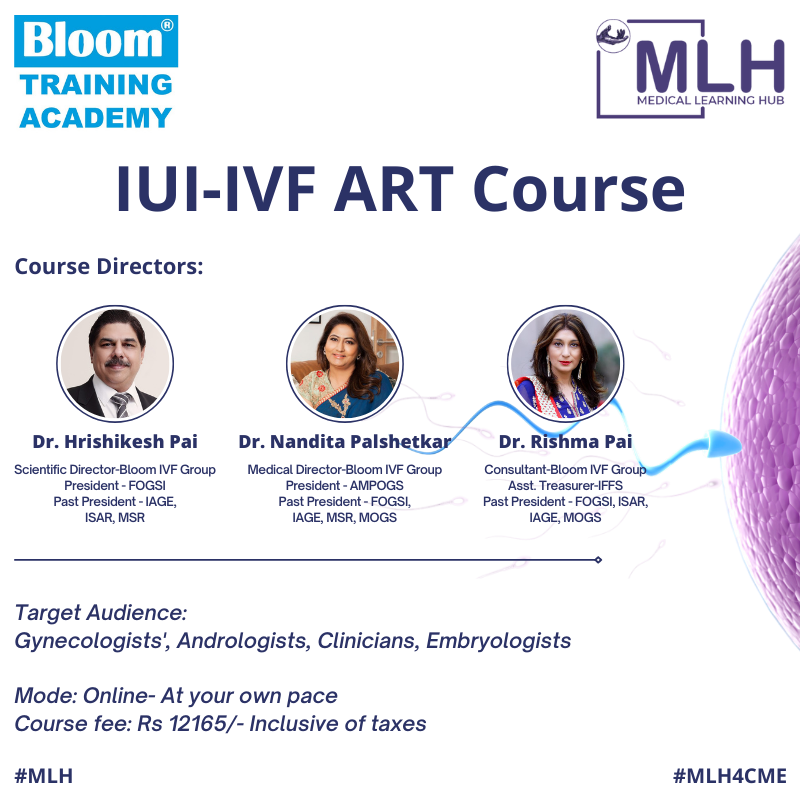 Bloom®
TRAINING
ACADEMY

MLH
MEDICAL LEARNING HUB

IUI-IVF ART Course

Course Directors:

Dr. Hrishikesh Pai
Scientific Director-Bloom IVF Group
President - FOGSI
Past President - IAGE, ISAR, MSR

Dr. Nandita Palshetkar
Medical Director-Bloom IVF Group
President - AMPOGS
Past President - FOGSI, IAGE, MSR, MOGS

Dr. Rishma Pai
Consultant-Bloom IVF Group
Asst. Treasurer-IFFS
Past President - FOGSI, ISAR, IAGE, MOGS

Target Audience:
Gynecologists', Andrologists, Clinicians, Embryologists

Mode: Online- At your own pace
Course fee: Rs 12165/- Inclusive of taxes

#MLH

#MLH4CME